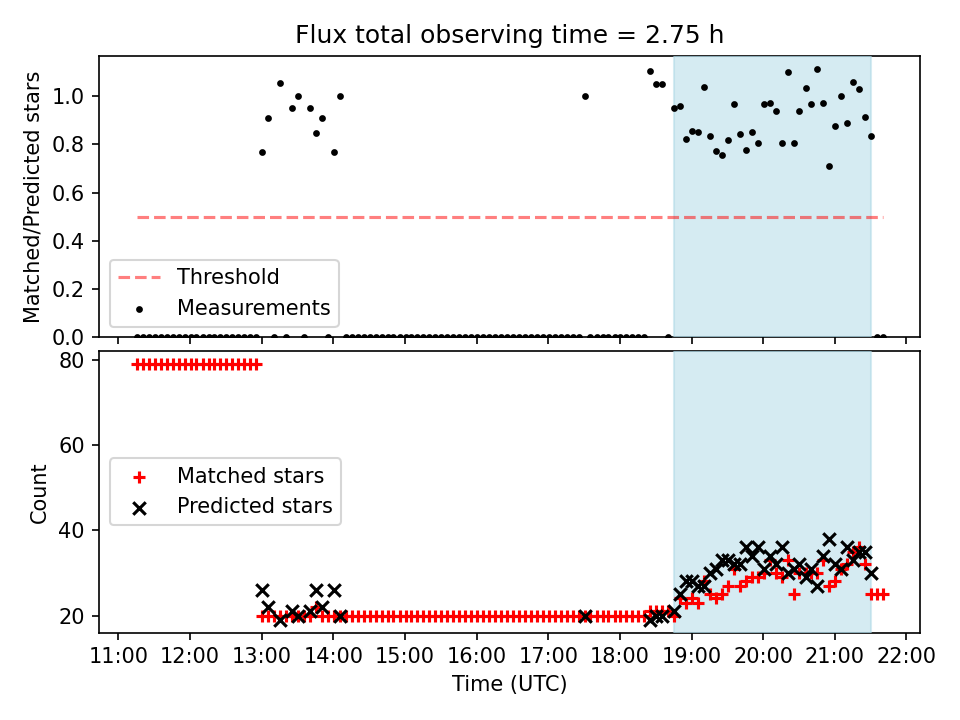 Flux total observing time = 2.75 h

Matched/Predicted stars

1.0
0.8
0.6
0.4
0.2
0.0

Threshold
Measurements

Count

80
60
40
20

Matched stars
Predicted stars

11:00 12:00 13:00 14:00 15:00 16:00 17:00 18:00 19:00 20:00 21:00 22:00

Time (UTC)